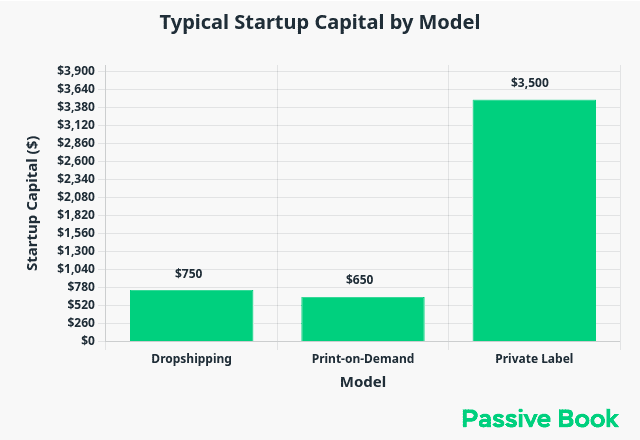 Typical Startup Capital by Model

Startup Capital ($)

$3,900
$3,640
$3,380
$3,120
$2,860
$2,600
$2,340
$2,080
$1,820
$1,560
$1,300
$1,040
$780
$520
$260
$0

$750
$650
$3,500

Dropshipping
Print-on-Demand
Private Label

Model

Passive Book